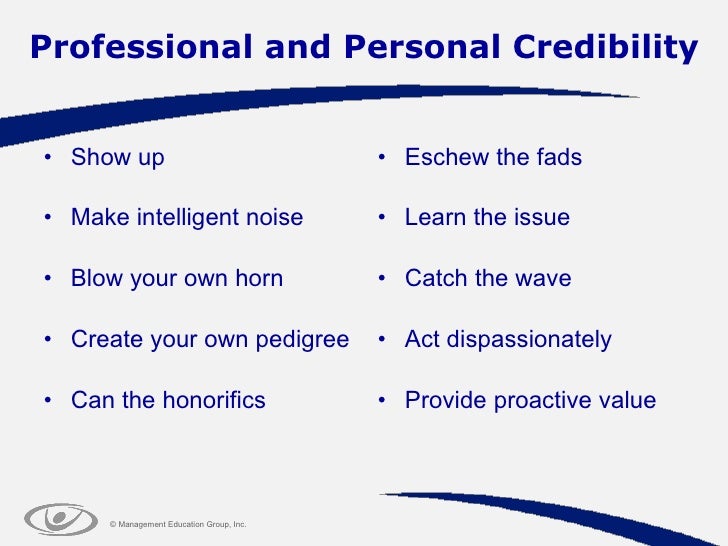 Professional and Personal Credibility

• Show up
• Make intelligent noise
• Blow your own horn
• Create your own pedigree
• Can the honorifics

• Eschew the fads
• Learn the issue
• Catch the wave
• Act dispassionately
• Provide proactive value

© Management Education Group, Inc.